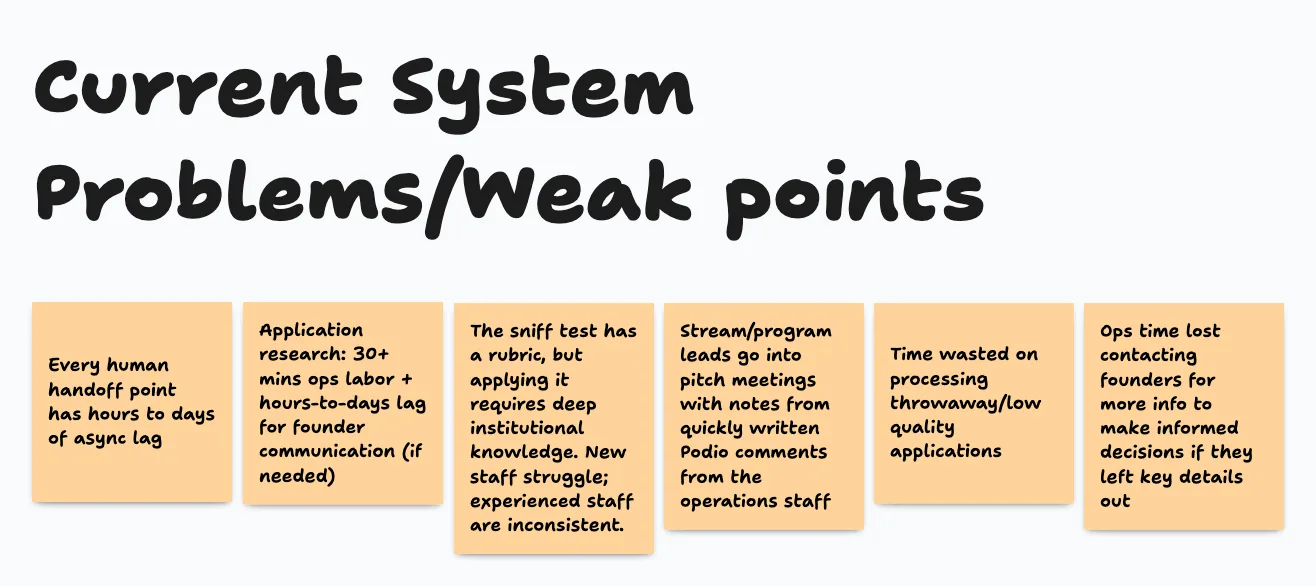 Current System Problems/Weak points

Every human handoff point has hours to days of async lag

Application research: 30+ mins ops labor + hours-to-days lag for founder communication (if needed)

The sniff test has a rubric, but applying it requires deep institutional knowledge. New staff struggle; experienced staff are inconsistent.

Stream/program leads go into pitch meetings with notes from quickly written Podio comments from the operations staff

Time wasted on processing throwaway/low quality applications

Ops time lost contacting founders for more info to make informed decisions if they left key details out